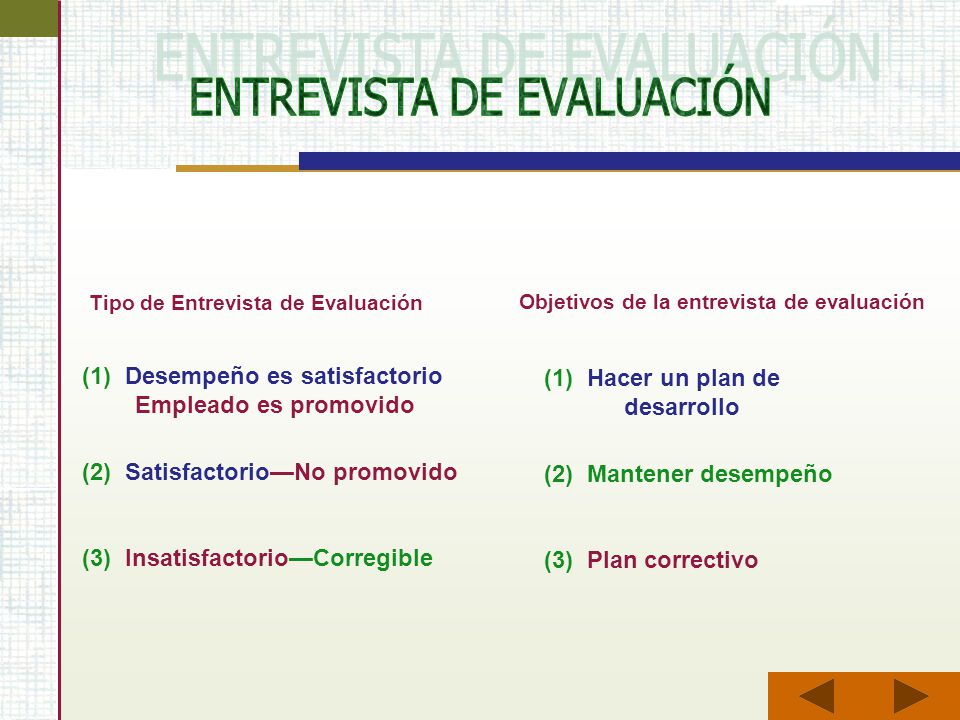 ENTREVISTA DE EVALUACIÓN

ENTREVISTA DE EVALUACIÓN

Tipo de Entrevista de Evaluación

(1) Desempeño es satisfactorio Empleado es promovido

(2) Satisfactorio—No promovido

(3) Insatisfactorio—Corregible

Objetivos de la entrevista de evaluación

(1) Hacer un plan de desarrollo

(2) Mantener desempeño

(3) Plan correctivo